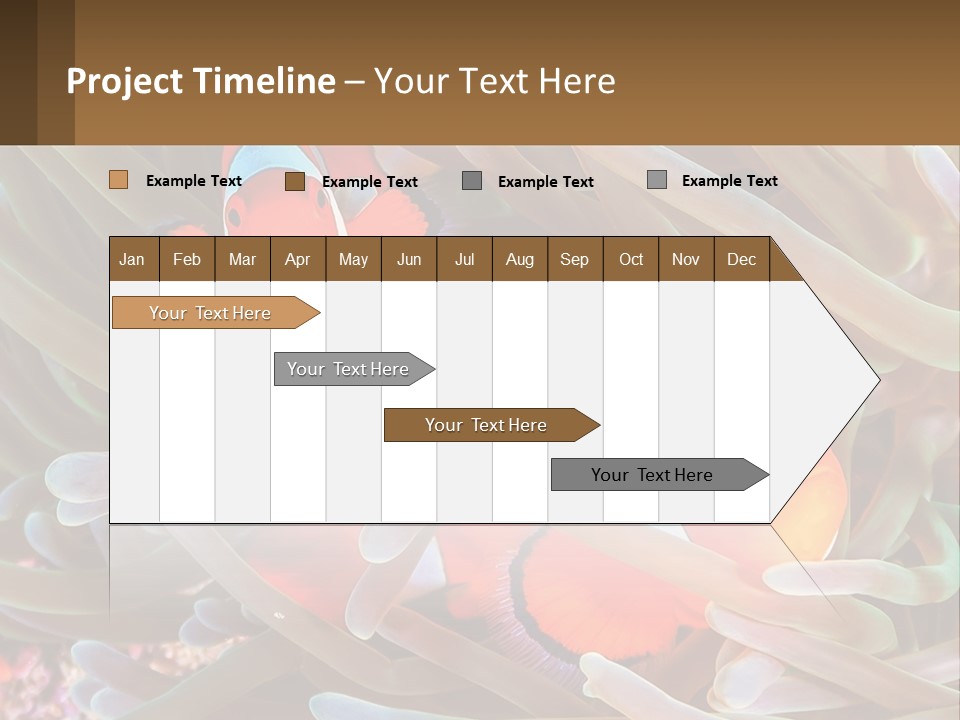 Project Timeline – Your Text Here

Example Text
Example Text
Example Text
Example Text

| Jan | Feb | Mar | Apr | May | Jun | Jul | Aug | Sep | Oct | Nov | Dec |
|---|---|---|---|---|---|---|---|---|---|---|---|

Your Text Here

Your Text Here

Your Text Here

Your Text Here